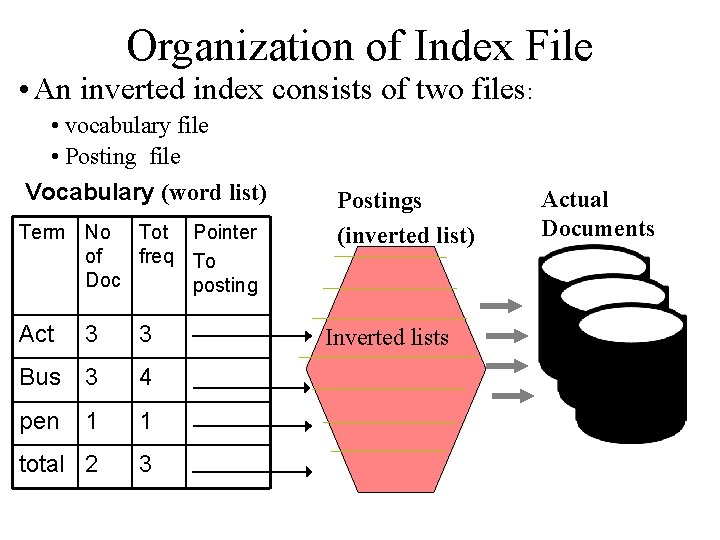 Organization of Index File

• An inverted index consists of two files:
• vocabulary file
• Posting file

Vocabulary (word list)

| Term | No of Doc | Tot freq | Pointer To posting |
|---|---|---|---|
| Act | 3 | 3 | |
| Bus | 3 | 4 | |
| pen | 1 | 1 | |
| total | 2 | 3 | |

Postings (inverted list)

Inverted lists

Actual Documents